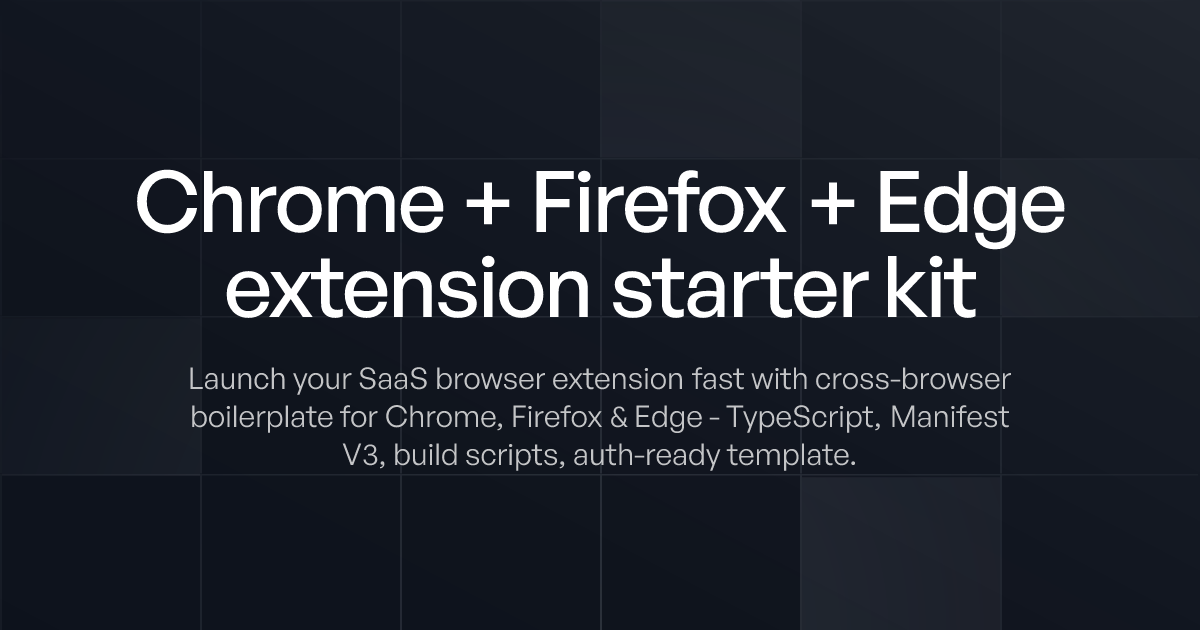 Chrome + Firefox + Edge extension starter kit

Launch your SaaS browser extension fast with cross-browser boilerplate for Chrome, Firefox & Edge - TypeScript, Manifest V3, build scripts, auth-ready template.